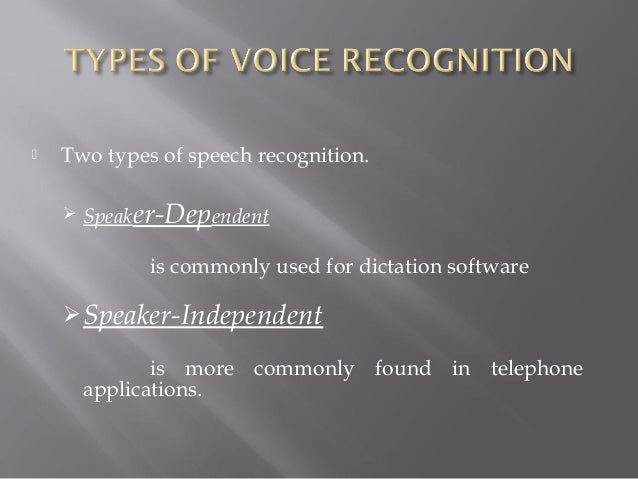 TYPES OF VOICE RECOGNITION

Two types of speech recognition.

➢ Speaker-Dependent

is commonly used for dictation software

➢ Speaker-Independent

is more commonly found in telephone applications.